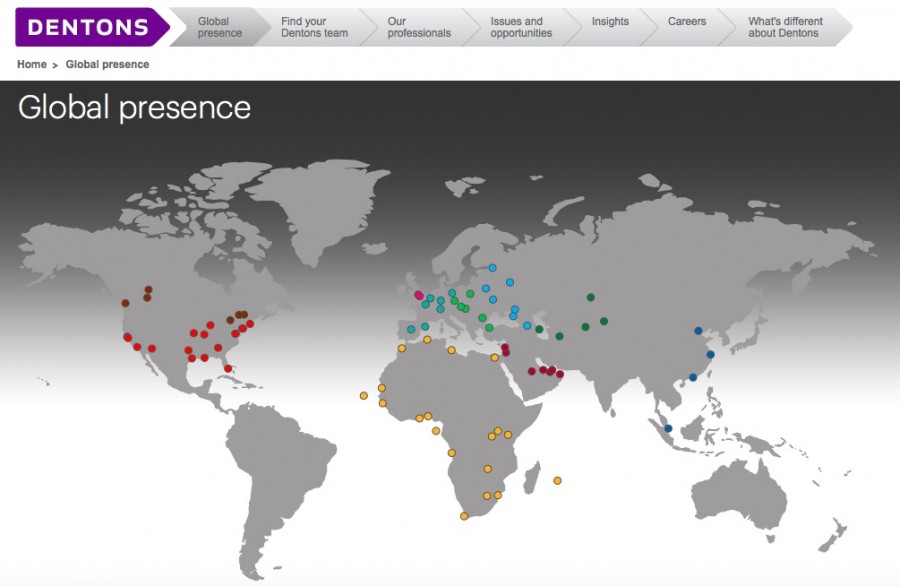 DENTONS

Global presence

Find your Dentons team

Our professionals

Issues and opportunities

Insights

Careers

What's different about Dentons

Home > Global presence

Global presence